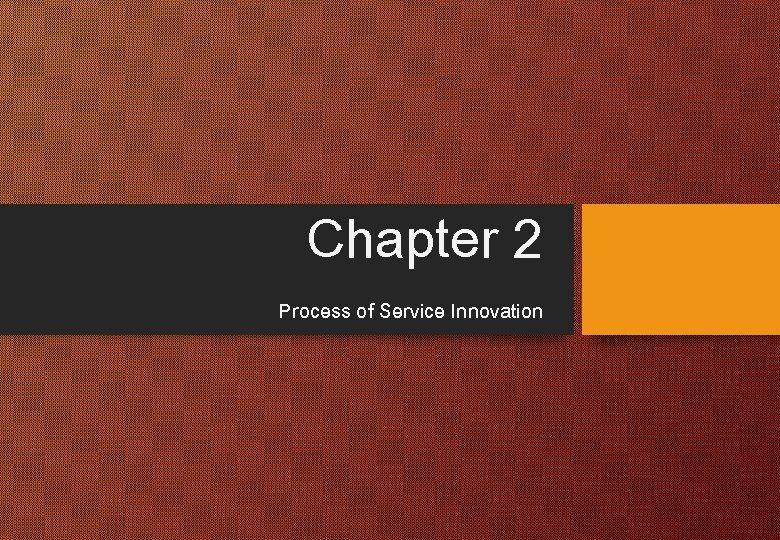 Chapter 2

Process of Service Innovation